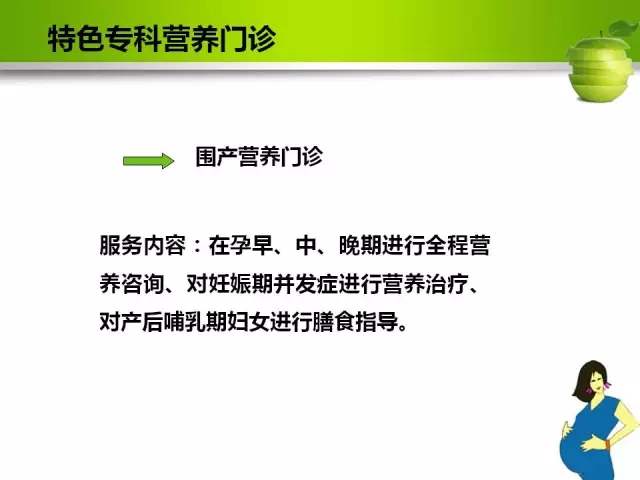 特色专科营养门诊

围产营养门诊

服务内容：在孕早、中、晚期进行全程营养咨询、对妊娠期并发症进行营养治疗、对产后哺乳期妇女进行膳食指导。